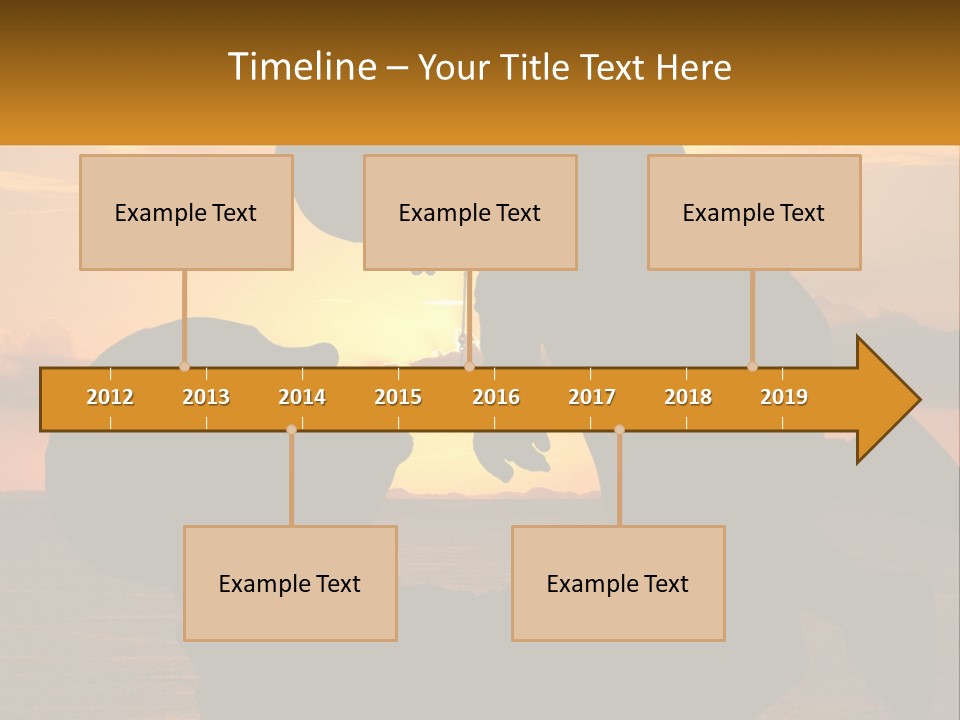 Timeline – Your Title Text Here

Example Text

Example Text

Example Text

2012 2013 2014 2015 2016 2017 2018 2019

Example Text

Example Text